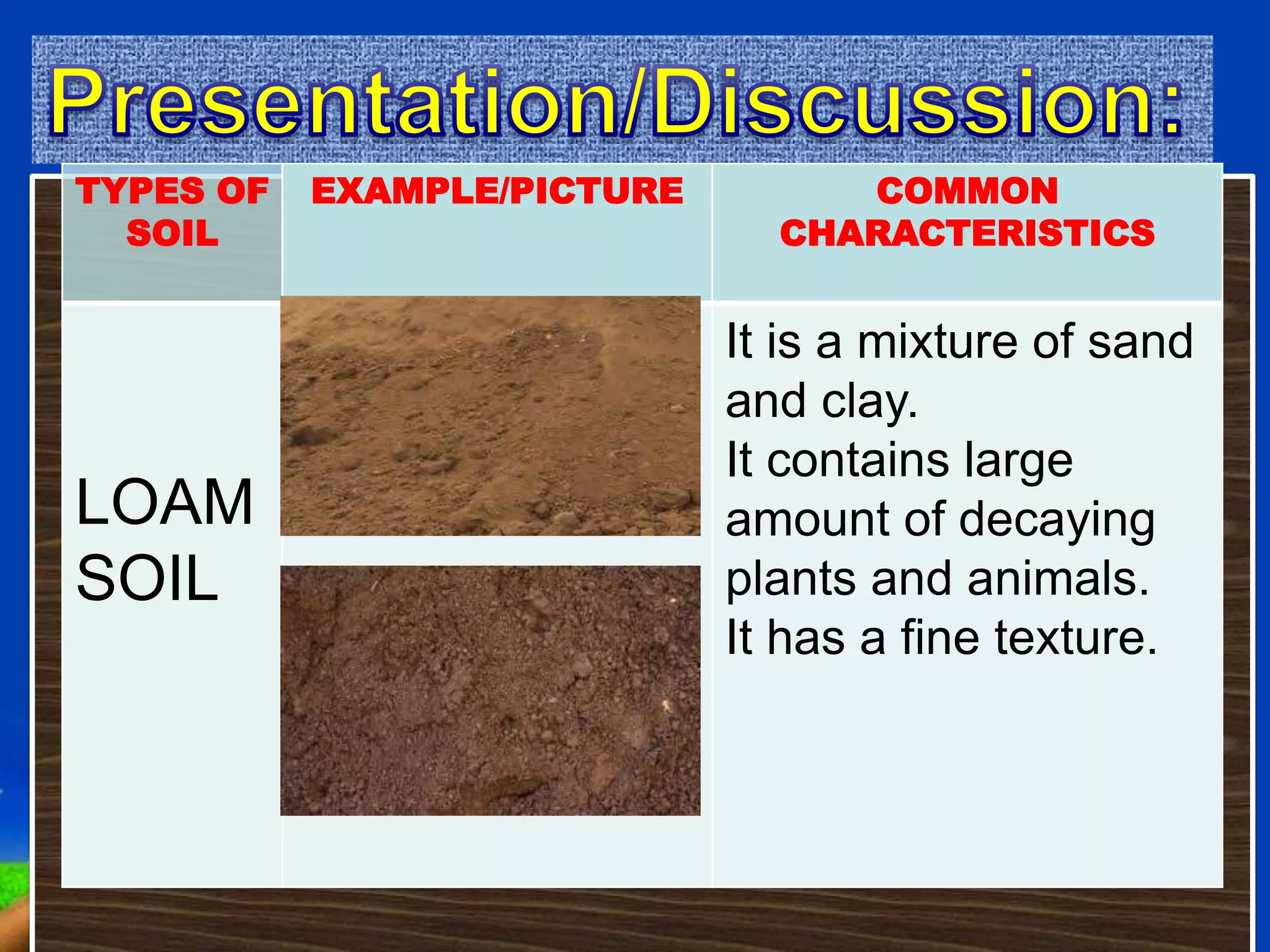 Presentation/Discussion:

| TYPES OF SOIL | EXAMPLE/PICTURE | COMMON CHARACTERISTICS |
|---|---|---|
| LOAM SOIL | | It is a mixture of sand and clay. It contains large amount of decaying plants and animals. It has a fine texture. |